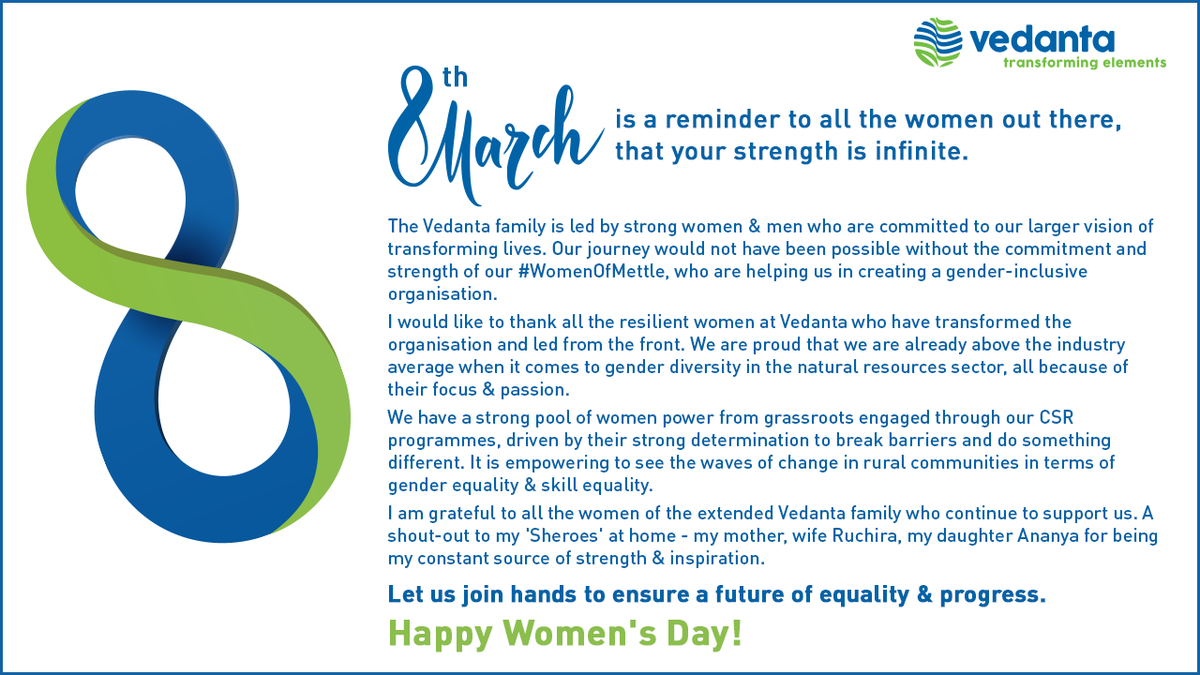 vedanta
transforming elements

8th March is a reminder to all the women out there, that your strength is infinite.

The Vedanta family is led by strong women & men who are committed to our larger vision of transforming lives. Our journey would not have been possible without the commitment and strength of our #WomenOfMettle, who are helping us in creating a gender-inclusive organisation.

I would like to thank all the resilient women at Vedanta who have transformed the organisation and led from the front. We are proud that we are already above the industry average when it comes to gender diversity in the natural resources sector, all because of their focus & passion.

We have a strong pool of women power from grassroots engaged through our CSR programmes, driven by their strong determination to break barriers and do something different. It is empowering to see the waves of change in rural communities in terms of gender equality & skill equality.

I am grateful to all the women of the extended Vedanta family who continue to support us. A shout-out to my 'Sheroes' at home - my mother, wife Ruchira, my daughter Ananya for being my constant source of strength & inspiration.

Let us join hands to ensure a future of equality & progress.

Happy Women's Day!